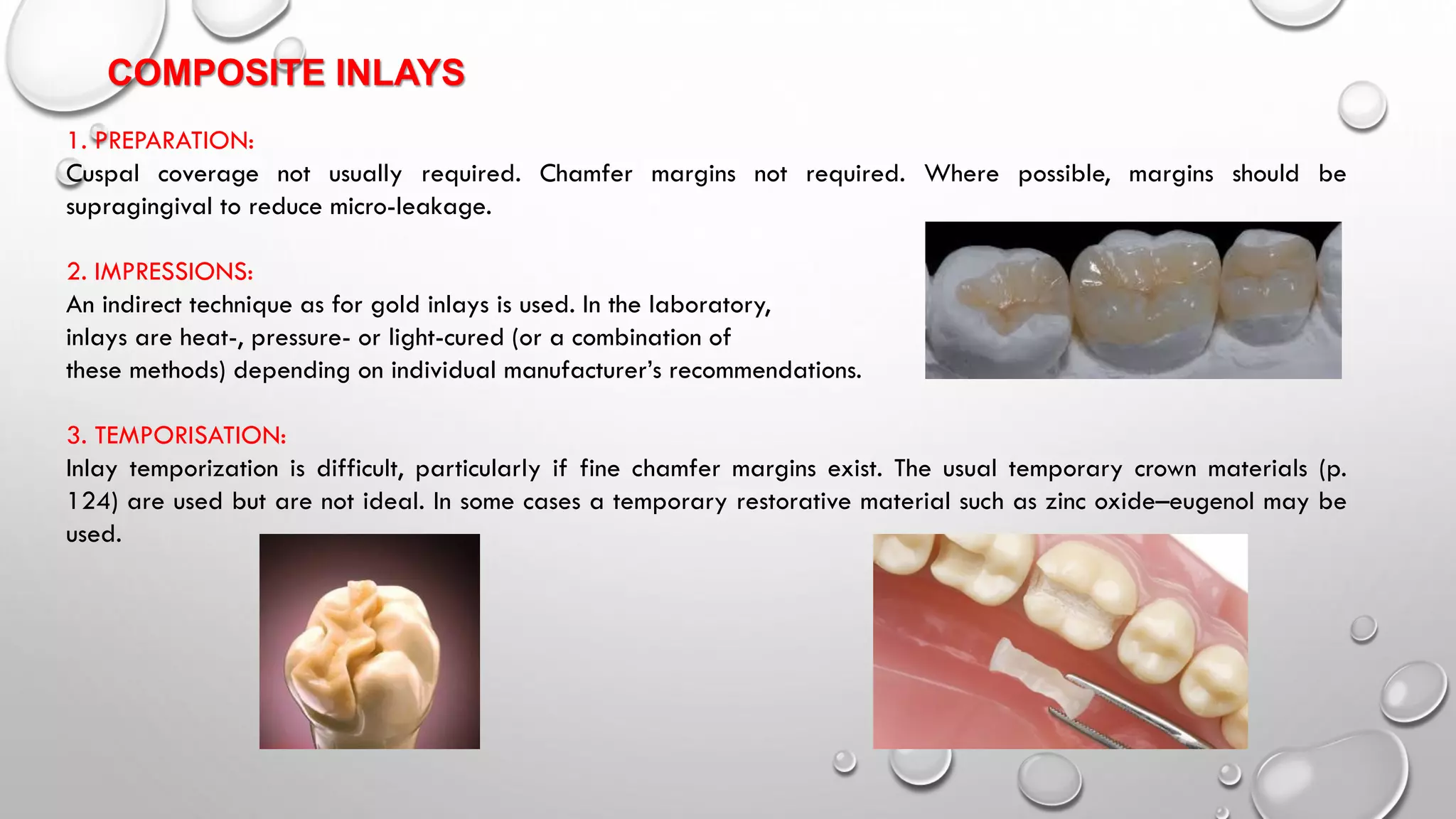 COMPOSITE INLAYS

1. PREPARATION:
Cuspal coverage not usually required. Chamfer margins not required. Where possible, margins should be supragingival to reduce micro-leakage.

2. IMPRESSIONS:
An indirect technique as for gold inlays is used. In the laboratory, inlays are heat-, pressure- or light-cured (or a combination of these methods) depending on individual manufacturer's recommendations.

3. TEMPORISATION:
Inlay temporization is difficult, particularly if fine chamfer margins exist. The usual temporary crown materials (p. 124) are used but are not ideal. In some cases a temporary restorative material such as zinc oxide–eugenol may be used.